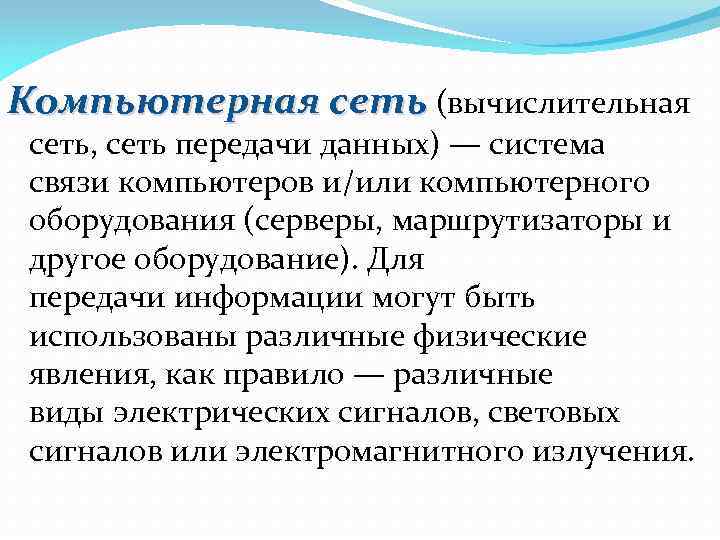 Компьютерная сеть (вычислительная сеть, сеть передачи данных) — система связи компьютеров и/или компьютерного оборудования (серверы, маршрутизаторы и другое оборудование). Для передачи информации могут быть использованы различные физические явления, как правило — различные виды электрических сигналов, световых сигналов или электромагнитного излучения.